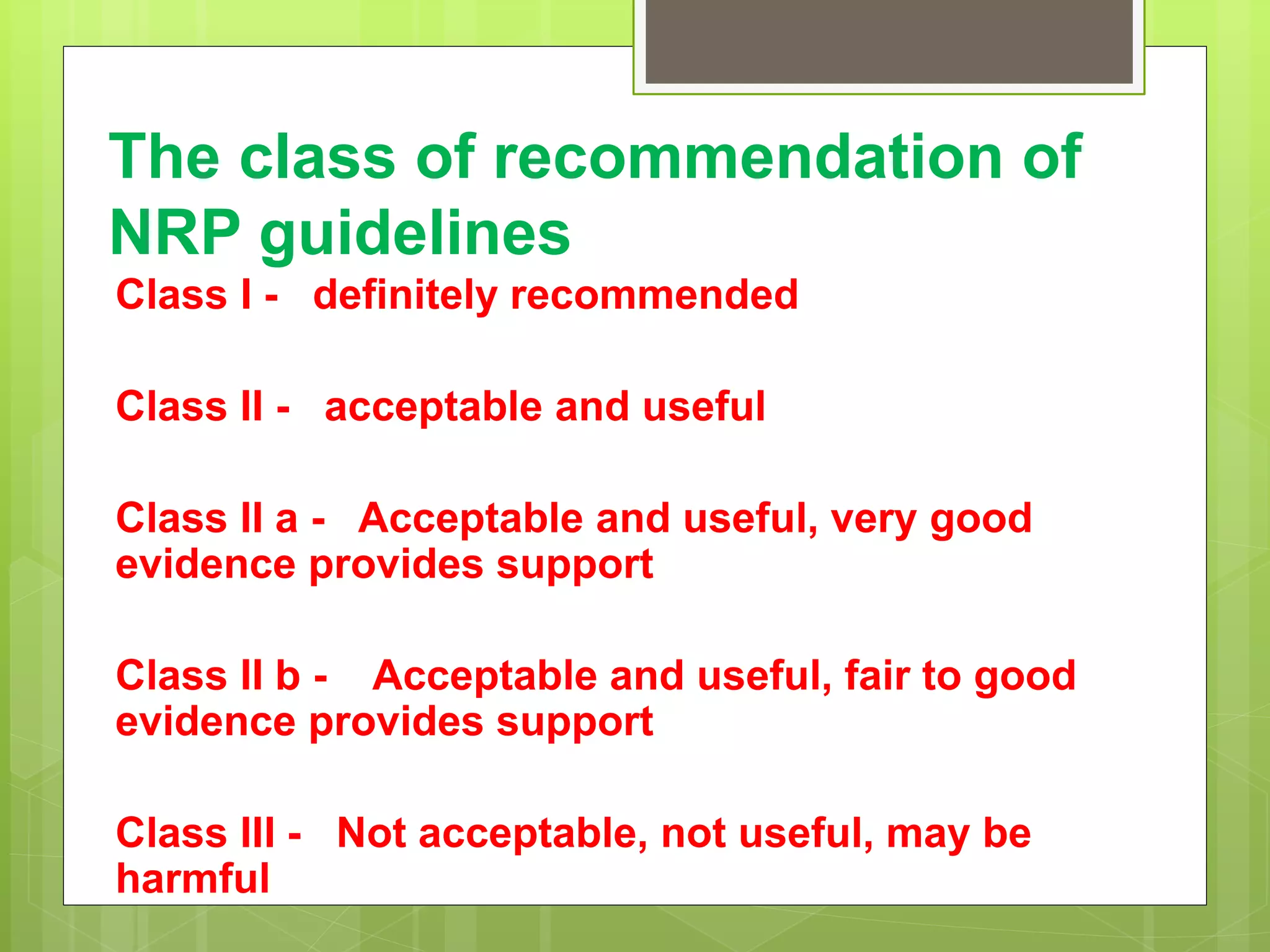 The class of recommendation of NRP guidelines

Class I - definitely recommended

Class II - acceptable and useful

Class II a - Acceptable and useful, very good evidence provides support

Class II b - Acceptable and useful, fair to good evidence provides support

Class III - Not acceptable, not useful, may be harmful